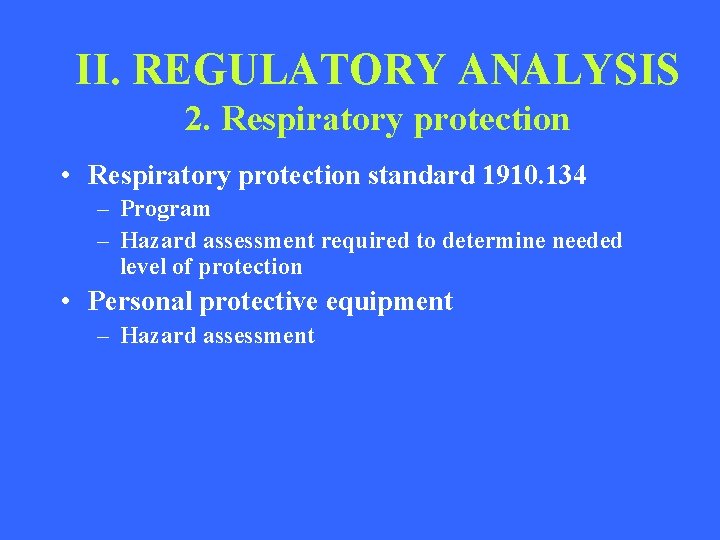 II. REGULATORY ANALYSIS
2. Respiratory protection

• Respiratory protection standard 1910.134
– Program
– Hazard assessment required to determine needed level of protection
• Personal protective equipment
– Hazard assessment